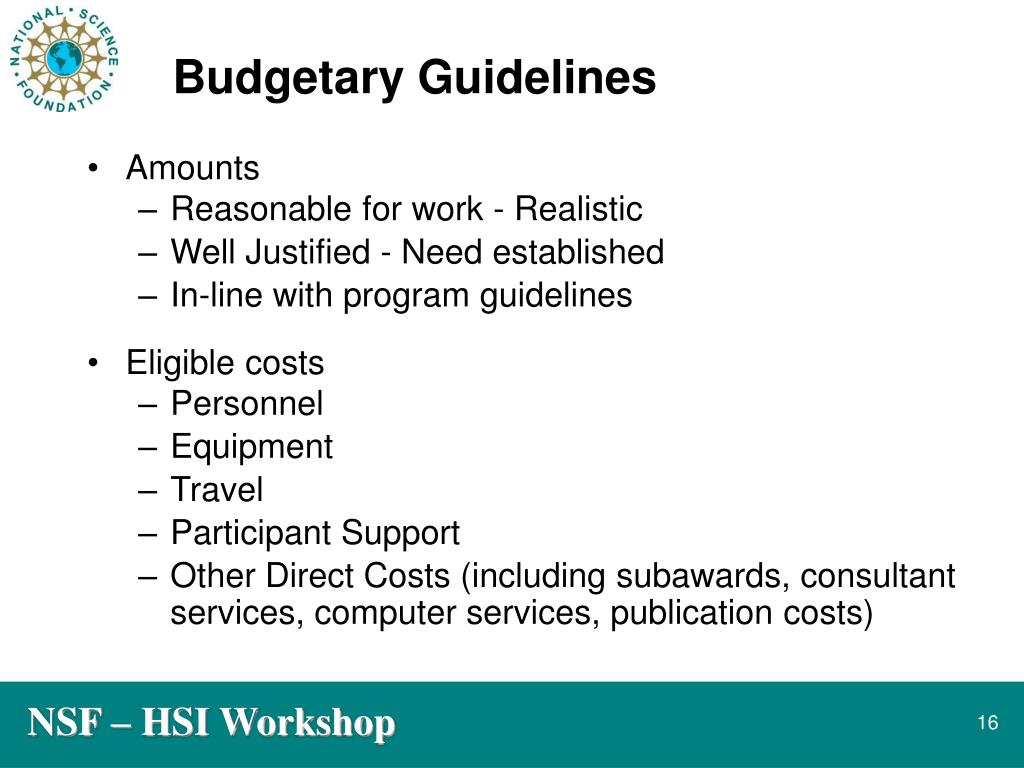 NATIONAL SCIENCE FOUNDATION

Budgetary Guidelines

• Amounts
– Reasonable for work - Realistic
– Well Justified - Need established
– In-line with program guidelines

• Eligible costs
– Personnel
– Equipment
– Travel
– Participant Support
– Other Direct Costs (including subawards, consultant services, computer services, publication costs)

NSF – HSI Workshop

16